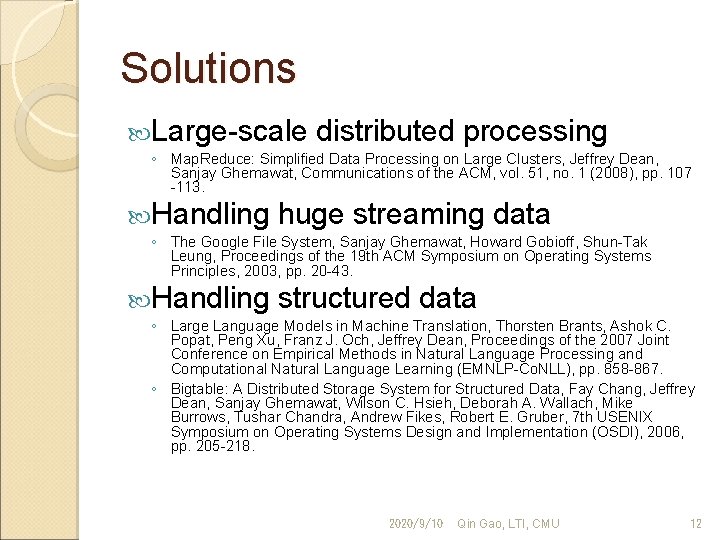 Solutions

Large-scale distributed processing

◦ MapReduce: Simplified Data Processing on Large Clusters, Jeffrey Dean, Sanjay Ghemawat, Communications of the ACM, vol. 51, no. 1 (2008), pp. 107 -113.

Handling huge streaming data

◦ The Google File System, Sanjay Ghemawat, Howard Gobioff, Shun-Tak Leung, Proceedings of the 19th ACM Symposium on Operating Systems Principles, 2003, pp. 20-43.

Handling structured data

◦ Large Language Models in Machine Translation, Thorsten Brants, Ashok C. Popat, Peng Xu, Franz J. Och, Jeffrey Dean, Proceedings of the 2007 Joint Conference on Empirical Methods in Natural Language Processing and Computational Natural Language Learning (EMNLP-CoNLL), pp. 858-867.

◦ Bigtable: A Distributed Storage System for Structured Data, Fay Chang, Jeffrey Dean, Sanjay Ghemawat, Wilson C. Hsieh, Deborah A. Wallach, Mike Burrows, Tushar Chandra, Andrew Fikes, Robert E. Gruber, 7th USENIX Symposium on Operating Systems Design and Implementation (OSDI), 2006, pp. 205-218.

2020/9/10 Qin Gao, LTI, CMU 12